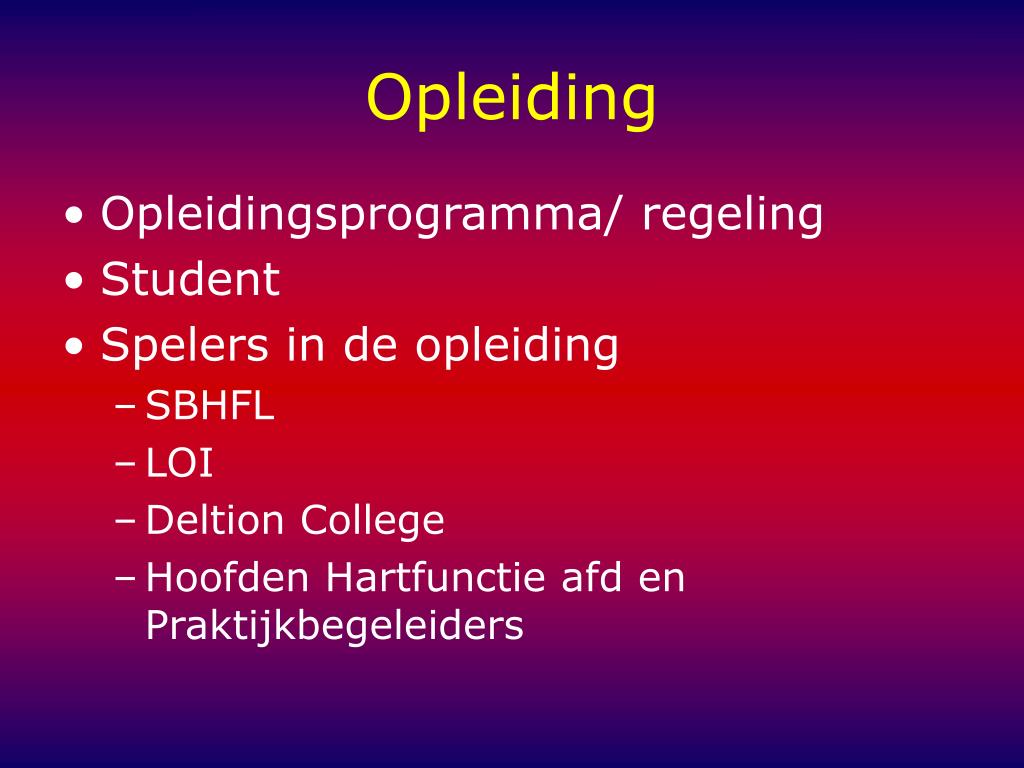 Opleiding

• Opleidingsprogramma/ regeling
• Student
• Spelers in de opleiding
– SBHFL
– LOI
– Deltion College
– Hoofden Hartfunctie afd en Praktijkbegeleiders